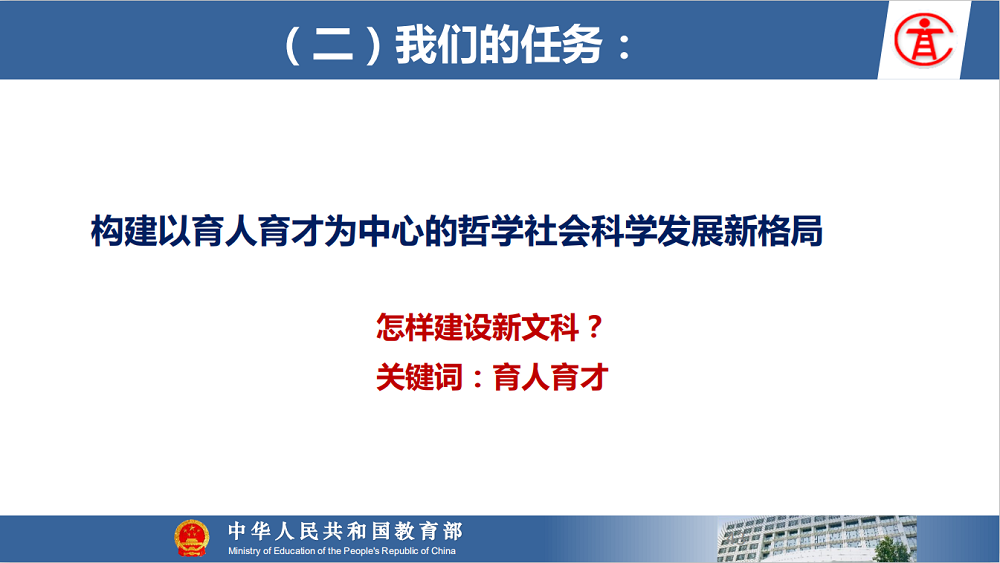 （二）我们的任务：

构建以育人育才为中心的哲学社会科学发展新格局

怎样建设新文科？
关键词：育人育才

中华人民共和国教育部
Ministry of Education of the People's Republic of China